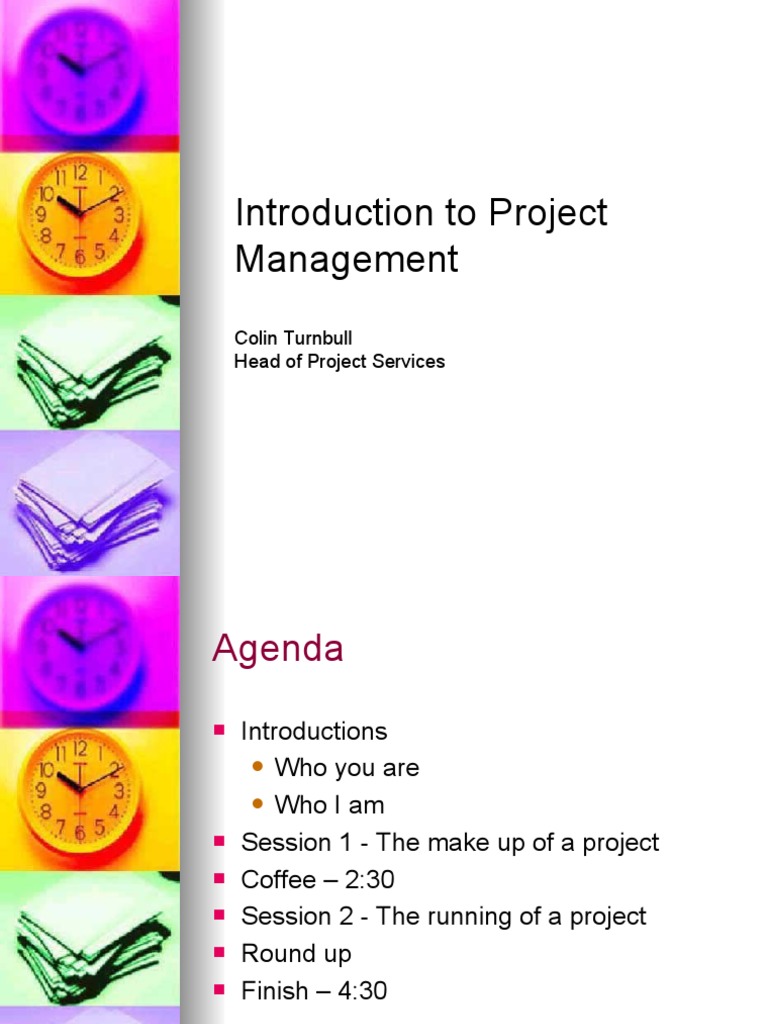 Introduction to Project Management

Colin Turnbull
Head of Project Services

Agenda

- Introductions
  - Who you are
  - Who I am
- Session 1 - The make up of a project
- Coffee – 2:30
- Session 2 - The running of a project
- Round up
- Finish – 4:30